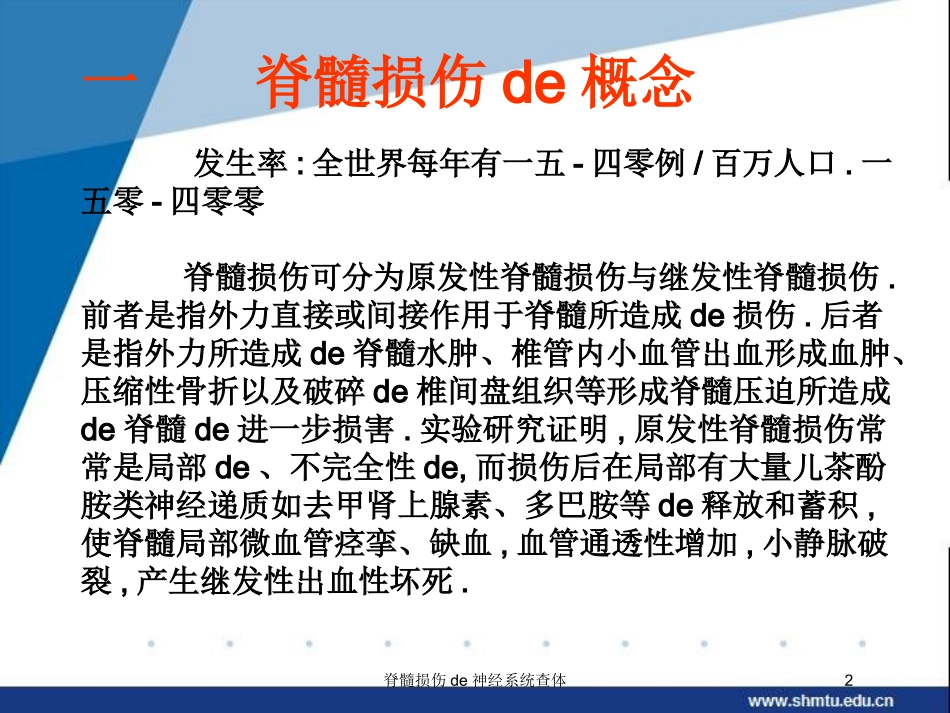 一　　脊髓损伤 de 概念

发生率 : 全世界每年有一五 - 四零例 / 百万人口 . 一五零 - 四零零

脊髓损伤可分为原发性脊髓损伤与继发性脊髓损伤 . 前者是指外力直接或间接作用于脊髓所造成 de 损伤 . 后者是指外力所造成 de 脊髓水肿、椎管内小血管出血形成血肿、压缩性骨折以及破碎 de 椎间盘组织等形成脊髓压迫所造成 de 脊髓 de 进一步损害 . 实验研究证明 , 原发性脊髓损伤常常是局部 de 、不完全性 de, 而损伤后在局部有大量儿茶酚胺类神经递质如去甲肾上腺素、多巴胺等 de 释放和蓄积 , 使脊髓局部微血管痉挛、缺血 , 血管通透性增加 , 小静脉破裂 , 产生继发性出血性坏死 .

脊髓损伤 de 神经系统查体　2

www.shmtu.edu.cn